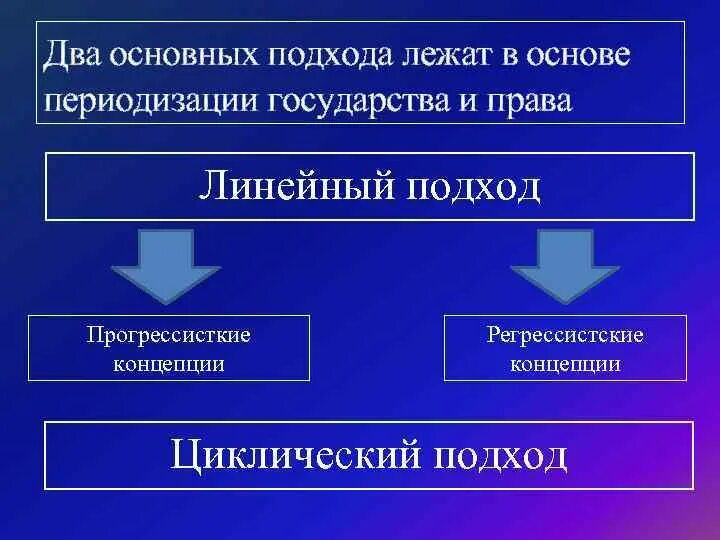 Два основных подхода лежат в основе периодизации государства и права

Линейный подход

Прогрессисткие концепции

Регрессистские концепции

Циклический подход